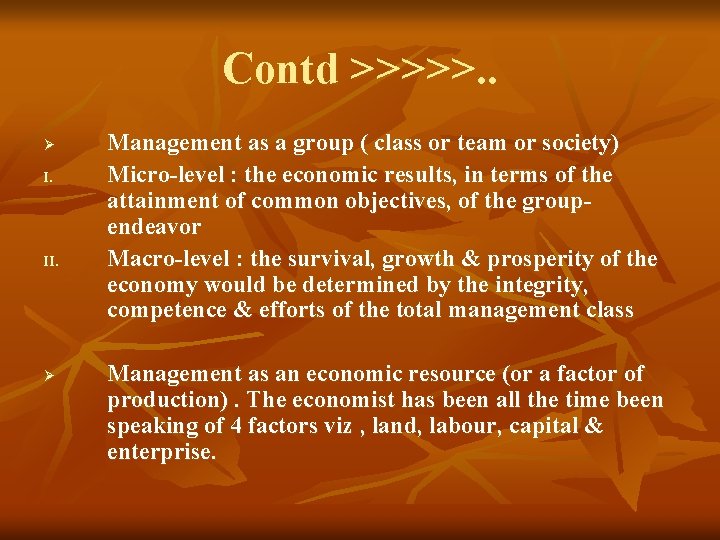 Contd >>>>>..

➢ Management as a group ( class or team or society)

I. Micro-level : the economic results, in terms of the attainment of common objectives, of the group-endeavor

II. Macro-level : the survival, growth & prosperity of the economy would be determined by the integrity, competence & efforts of the total management class

➢ Management as an economic resource (or a factor of production) . The economist has been all the time been speaking of 4 factors viz , land, labour, capital & enterprise.